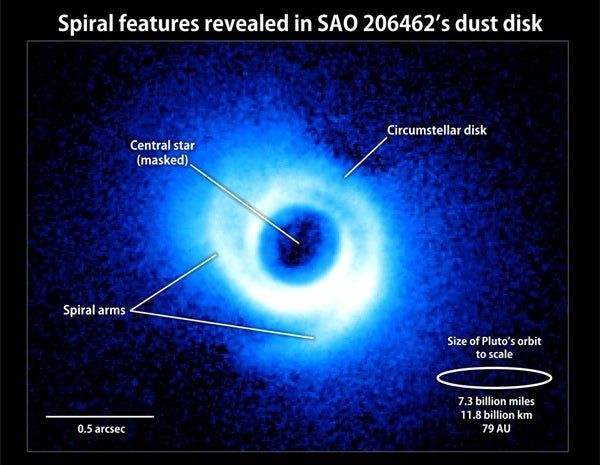 Spiral features revealed in SAO 206462's dust disk

Circumstellar disk

Central star (masked)

Spiral arms

Size of Pluto's orbit to scale

7.3 billion miles
11.8 billion km
79 AU

0.5 arcsec